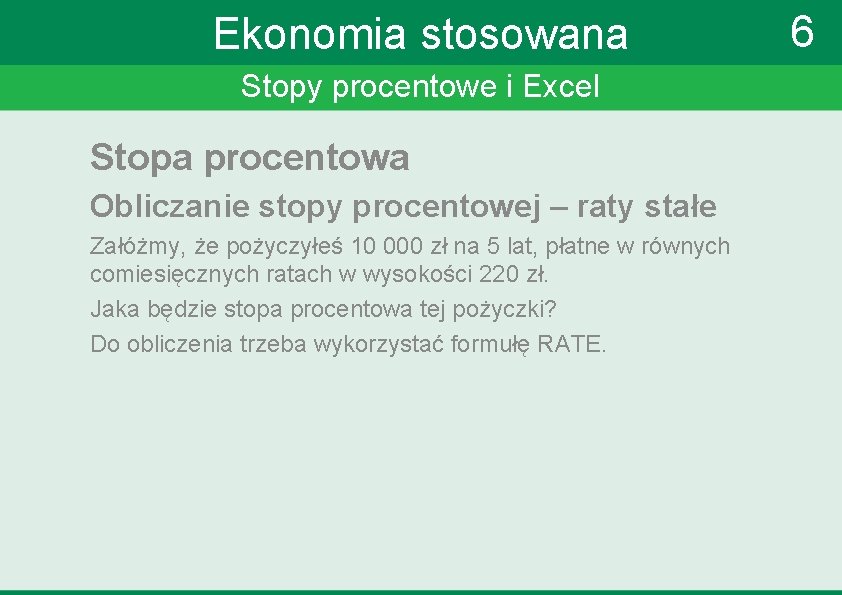 Ekonomia stosowana

6

Stopy procentowe i Excel

Stopa procentowa

Obliczanie stopy procentowej – raty stałe

Załóżmy, że pożyczyłeś 10 000 zł na 5 lat, płatne w równych comiesięcznych ratach w wysokości 220 zł.

Jaka będzie stopa procentowa tej pożyczki?

Do obliczenia trzeba wykorzystać formułę RATE.